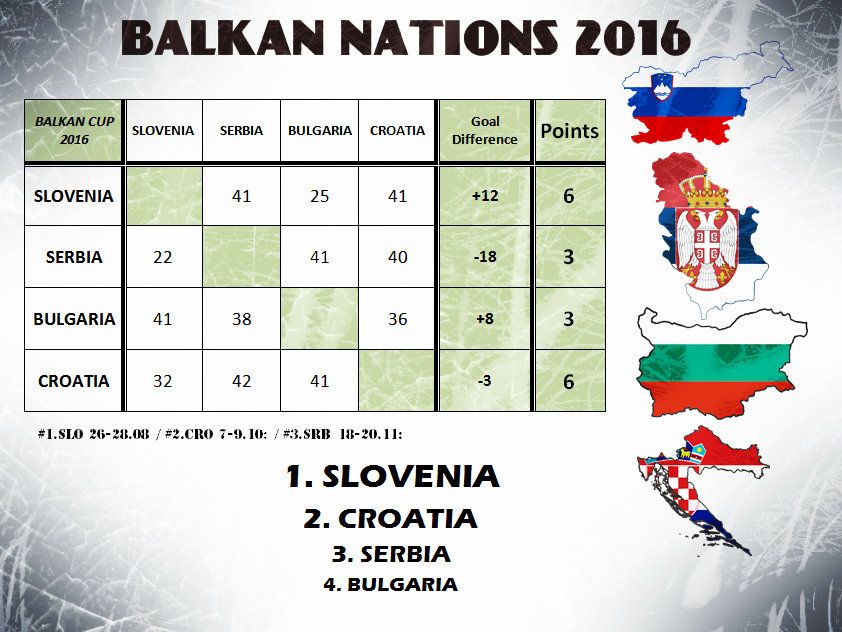 BALKAN NATIONS 2016

| BALKAN CUP 2016 | SLOVENIA | SERBIA | BULGARIA | CROATIA | Goal Difference | Points |
|---|---|---|---|---|---|---|
| SLOVENIA | | 41 | 25 | 41 | +12 | 6 |
| SERBIA | 22 | | 41 | 40 | -18 | 3 |
| BULGARIA | 41 | 38 | | 36 | +8 | 3 |
| CROATIA | 32 | 42 | 41 | | -3 | 6 |

#1.SLO 26-28.08 / #2.CRO 7-9.10: / #3.SRB 18-20.11:

1. SLOVENIA
2. CROATIA
3. SERBIA
4. BULGARIA